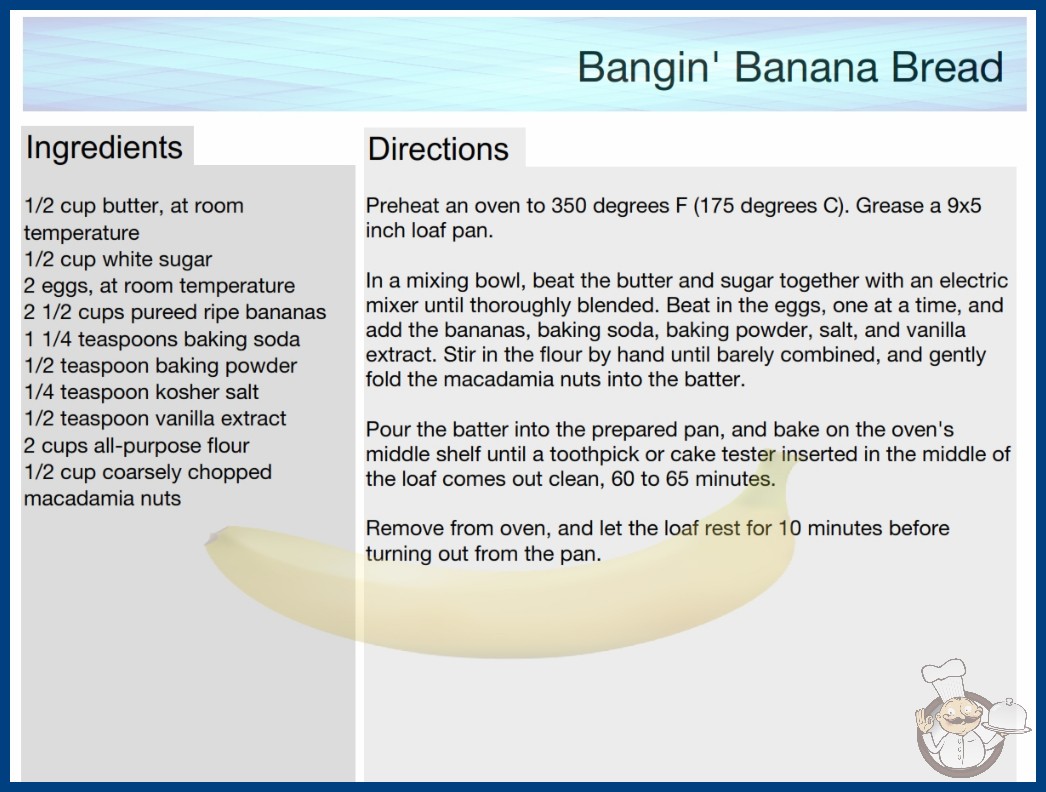 Bangin' Banana Bread

Ingredients

1/2 cup butter, at room temperature
1/2 cup white sugar
2 eggs, at room temperature
2 1/2 cups pureed ripe bananas
1 1/4 teaspoons baking soda
1/2 teaspoon baking powder
1/4 teaspoon kosher salt
1/2 teaspoon vanilla extract
2 cups all-purpose flour
1/2 cup coarsely chopped macadamia nuts

Directions

Preheat an oven to 350 degrees F (175 degrees C). Grease a 9x5 inch loaf pan.

In a mixing bowl, beat the butter and sugar together with an electric mixer until thoroughly blended. Beat in the eggs, one at a time, and add the bananas, baking soda, baking powder, salt, and vanilla extract. Stir in the flour by hand until barely combined, and gently fold the macadamia nuts into the batter.

Pour the batter into the prepared pan, and bake on the oven's middle shelf until a toothpick or cake tester inserted in the middle of the loaf comes out clean, 60 to 65 minutes.

Remove from oven, and let the loaf rest for 10 minutes before turning out from the pan.